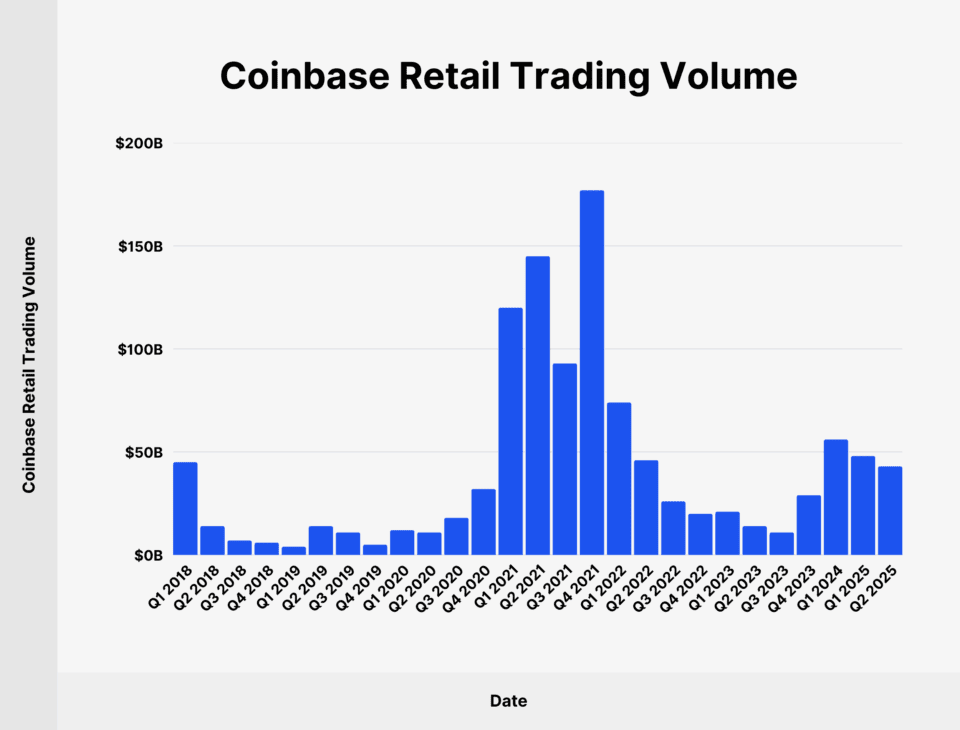 Coinbase Retail Trading Volume

Coinbase Retail Trading Volume

$200B
$150B
$100B
$50B
$0B

Q1 2018
Q2 2018
Q3 2018
Q4 2018
Q1 2019
Q2 2019
Q3 2019
Q4 2019
Q1 2020
Q2 2020
Q3 2020
Q4 2020
Q1 2021
Q2 2021
Q3 2021
Q4 2021
Q1 2022
Q2 2022
Q3 2022
Q4 2022
Q1 2023
Q2 2023
Q3 2023
Q4 2023
Q1 2024
Q1 2025
Q2 2025

Date